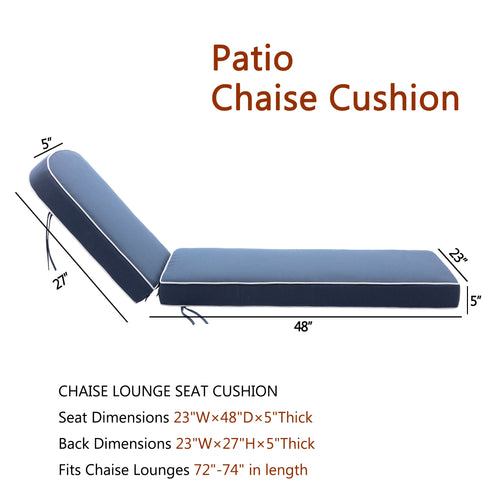 Patio
Chaise Cushion

5"

27"

23"

5"

48"

CHAISE LOUNGE SEAT CUSHION

Seat Dimensions 23"W×48"D×5"Thick

Back Dimensions 23"W×27"H×5"Thick

Fits Chaise Lounges 72"-74" in length